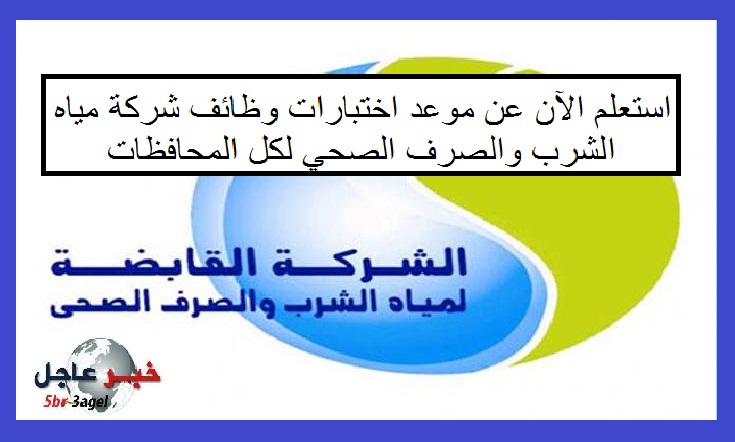 استعلم الآن عن موعد اختبارات وظائف شركة مياه الشرب والصرف الصحي لكل المحافظات

الشركة القابضة
لمياه الشرب والصرف الصحى

خبر عاجل
5br-3agel